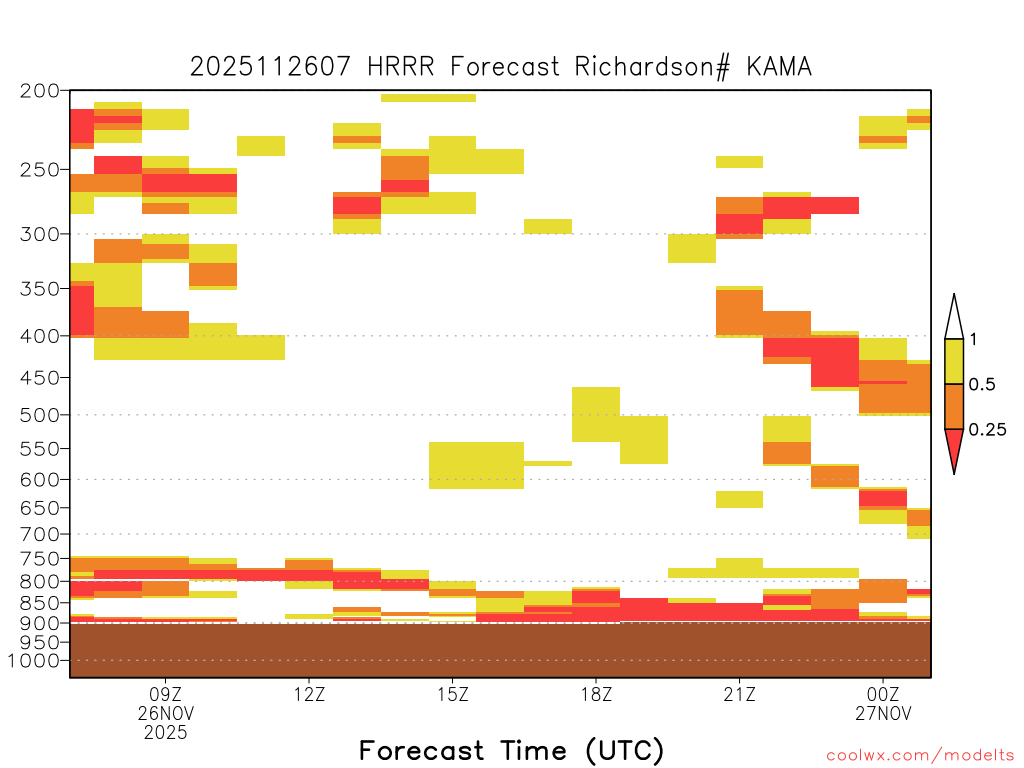 2025112607 HRRR Forecast Richardson# KAMA

200
250
300
350
400
450
500
550
600
650
700
750
800
850
900
950
1000

1
0.5
0.25

09Z
26NOV
2025
12Z
15Z
18Z
21Z
00Z
27NOV

Forecast Time (UTC)

coolwx.com/modelts